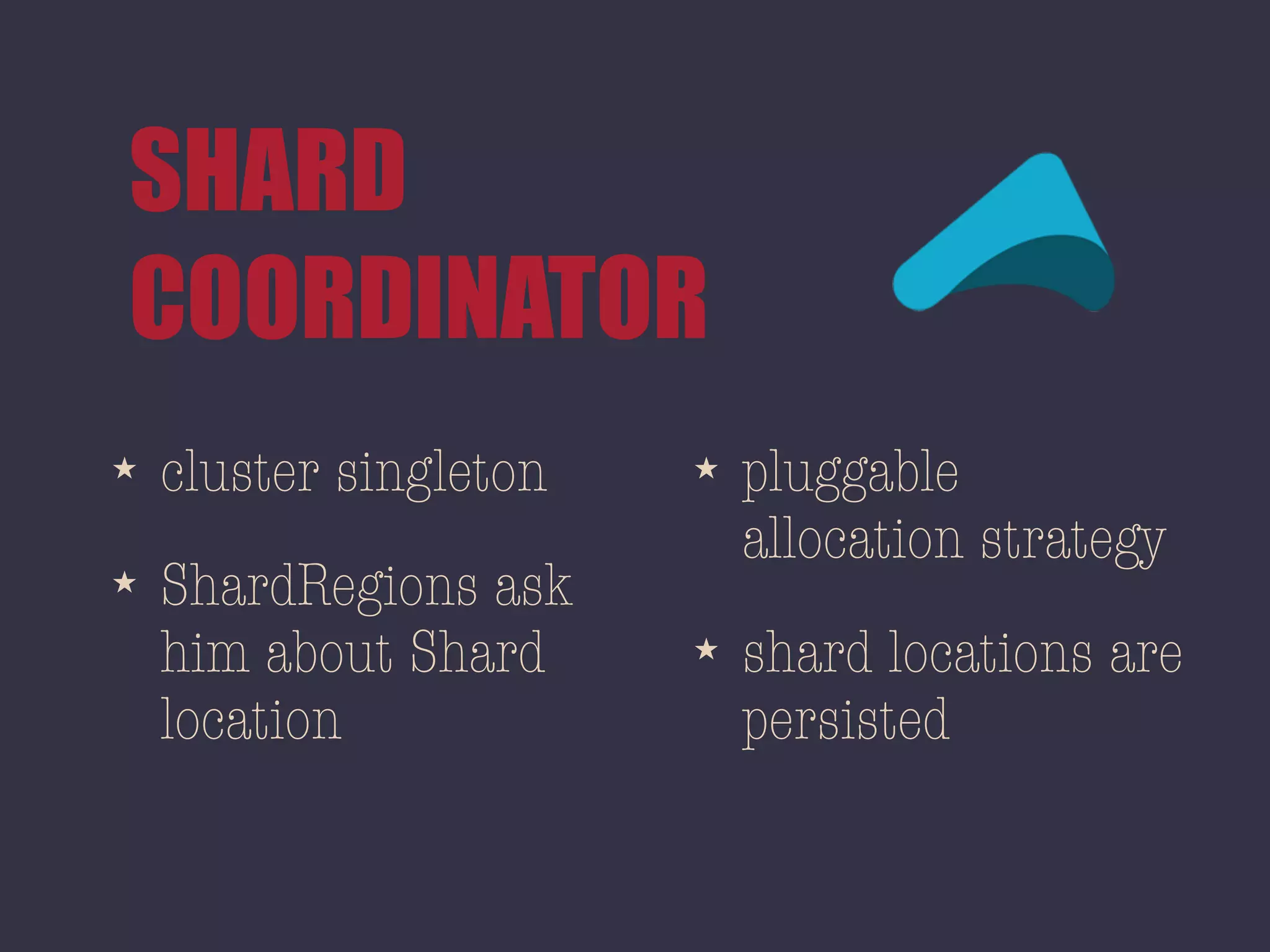 SHARD COORDINATOR

★ cluster singleton

★ ShardRegions ask him about Shard location

★ pluggable allocation strategy

★ shard locations are persisted